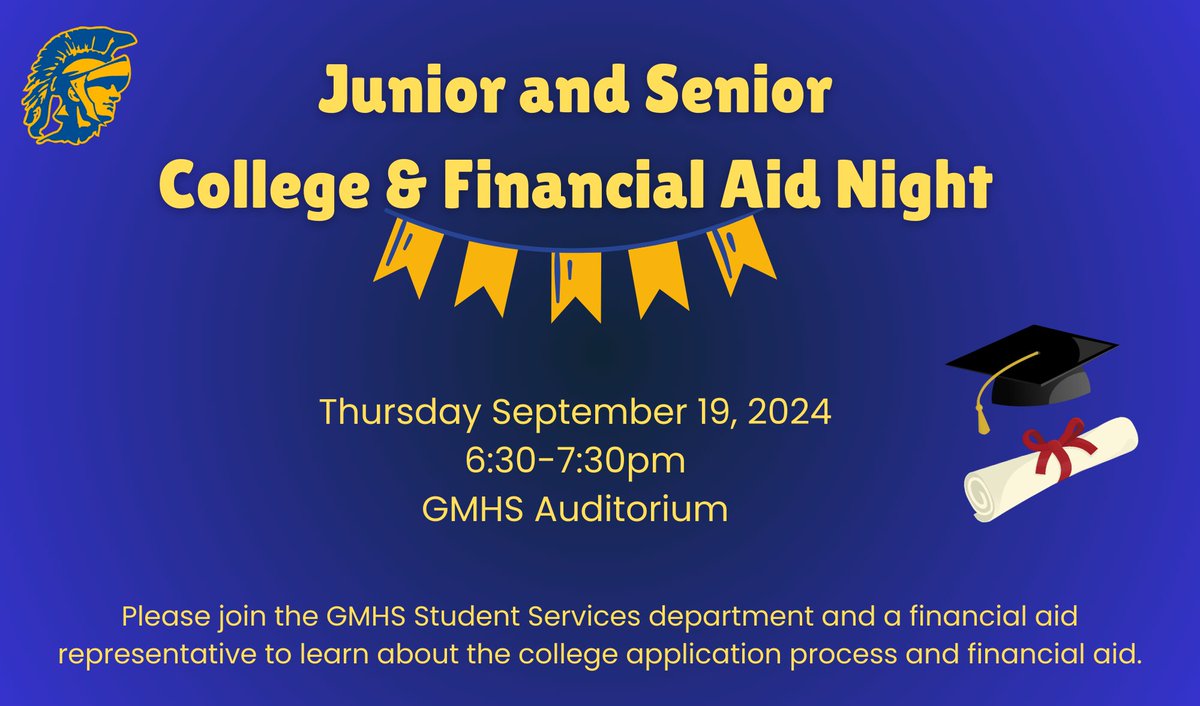 Junior and Senior
College & Financial Aid Night

Thursday September 19, 2024
6:30-7:30pm
GMHS Auditorium

Please join the GMHS Student Services department and a financial aid representative to learn about the college application process and financial aid.